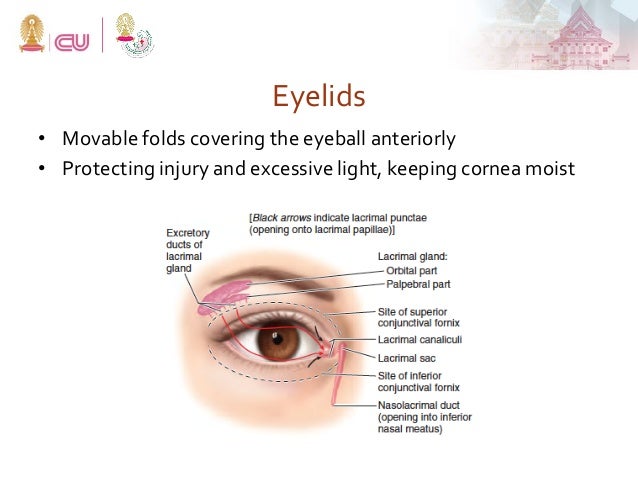 CU

Eyelids

• Movable folds covering the eyeball anteriorly
• Protecting injury and excessive light, keeping cornea moist

[Black arrows indicate lacrimal punctae (opening onto lacrimal papillae)]

Excretory ducts of lacrimal gland

Lacrimal gland:
Orbital part
Palpebral part

Site of superior conjunctival fornix

Lacrimal canaliculi

Lacrimal sac

Site of inferior conjunctival fornix

Nasolacrimal duct (opening into inferior nasal meatus)